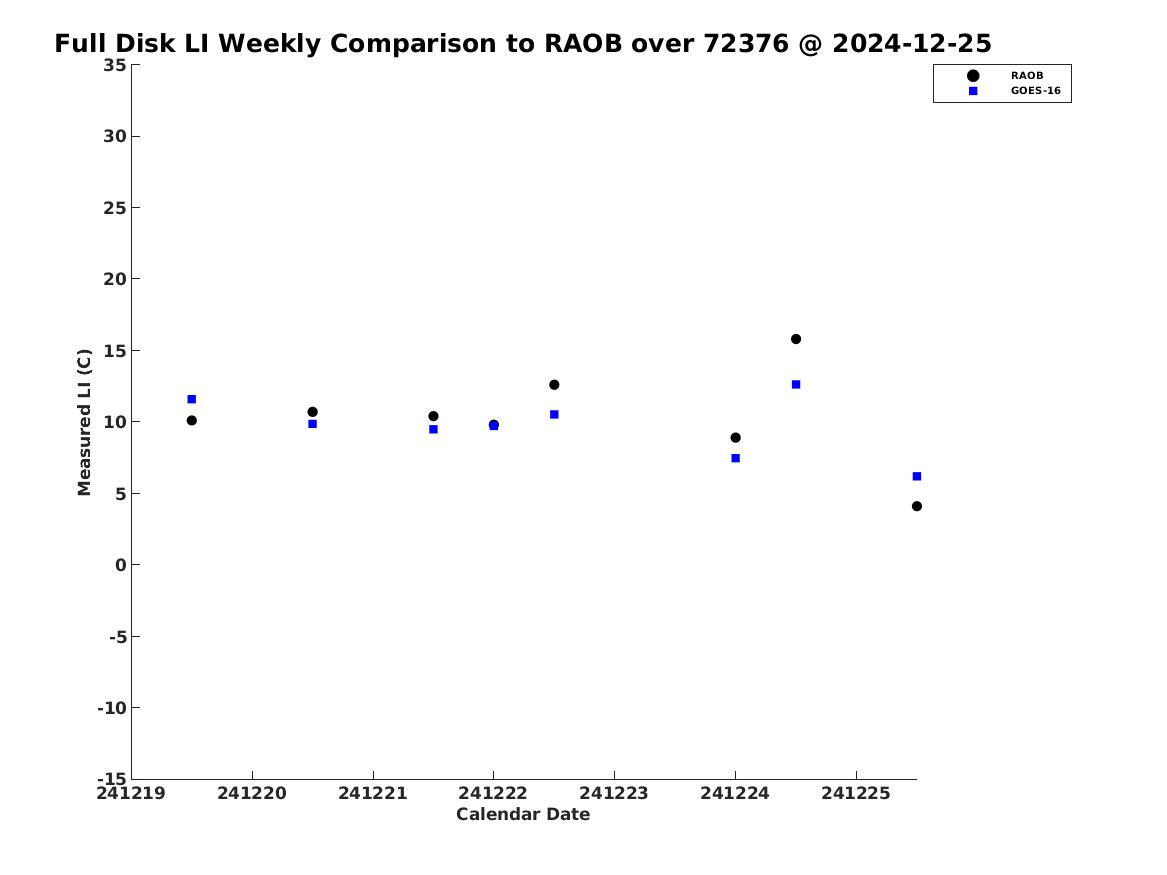 Full Disk LI Weekly Comparison to RAOB over 72376 @ 2024-12-25

RAOB
GOES-16

Measured LI (C)

35
30
25
20
15
10
5
0
-5
-10
-15

241219 241220 241221 241222 241223 241224 241225

Calendar Date